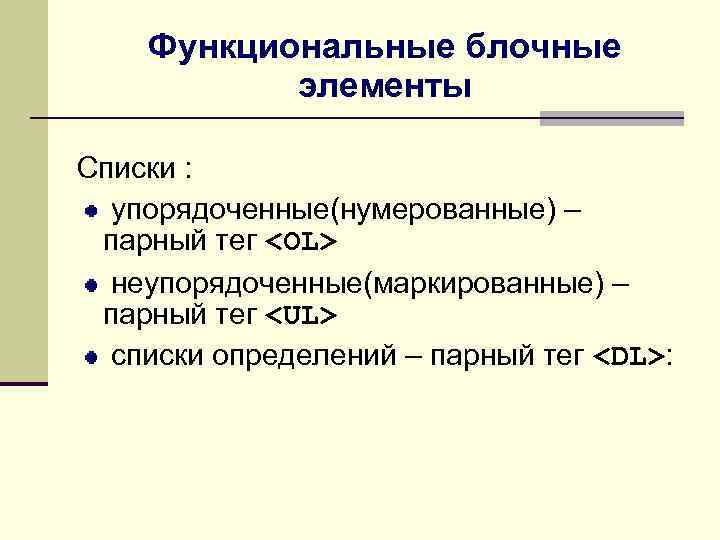 Функциональные блочные элементы

Списки :

- упорядоченные(нумерованные) – парный тег <OL>
- неупорядоченные(маркированные) – парный тег <UL>
- списки определений – парный тег <DL>: